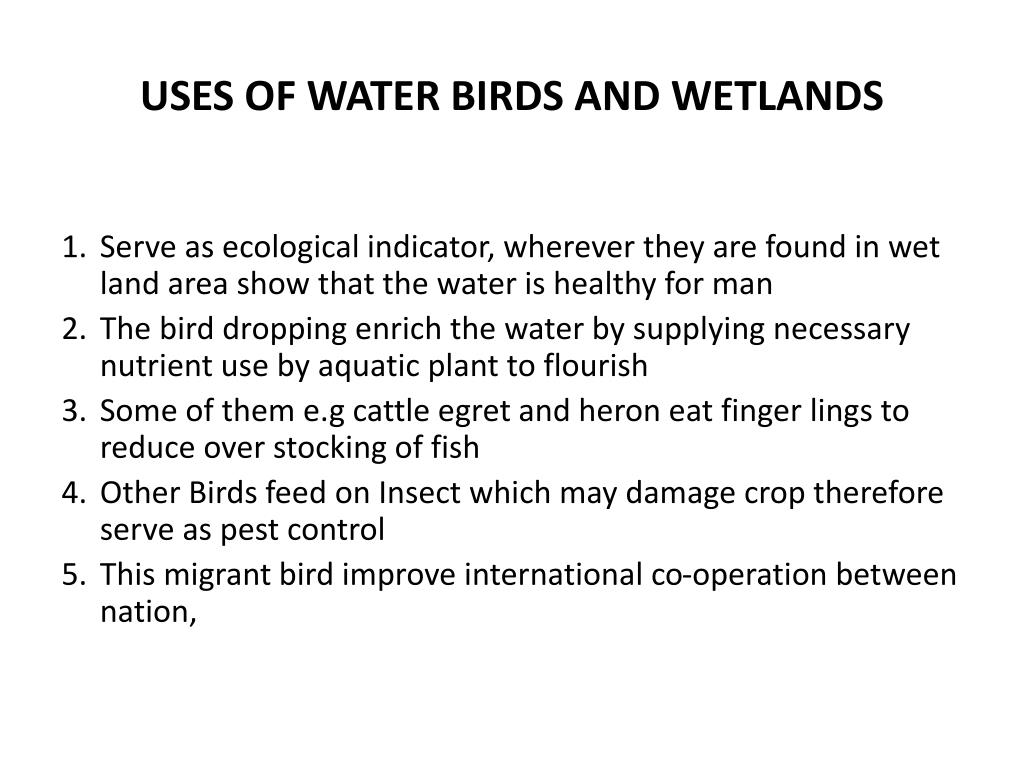 USES OF WATER BIRDS AND WETLANDS

1. Serve as ecological indicator, wherever they are found in wet land area show that the water is healthy for man
2. The bird dropping enrich the water by supplying necessary nutrient use by aquatic plant to flourish
3. Some of them e.g cattle egret and heron eat finger lings to reduce over stocking of fish
4. Other Birds feed on Insect which may damage crop therefore serve as pest control
5. This migrant bird improve international co-operation between nation,